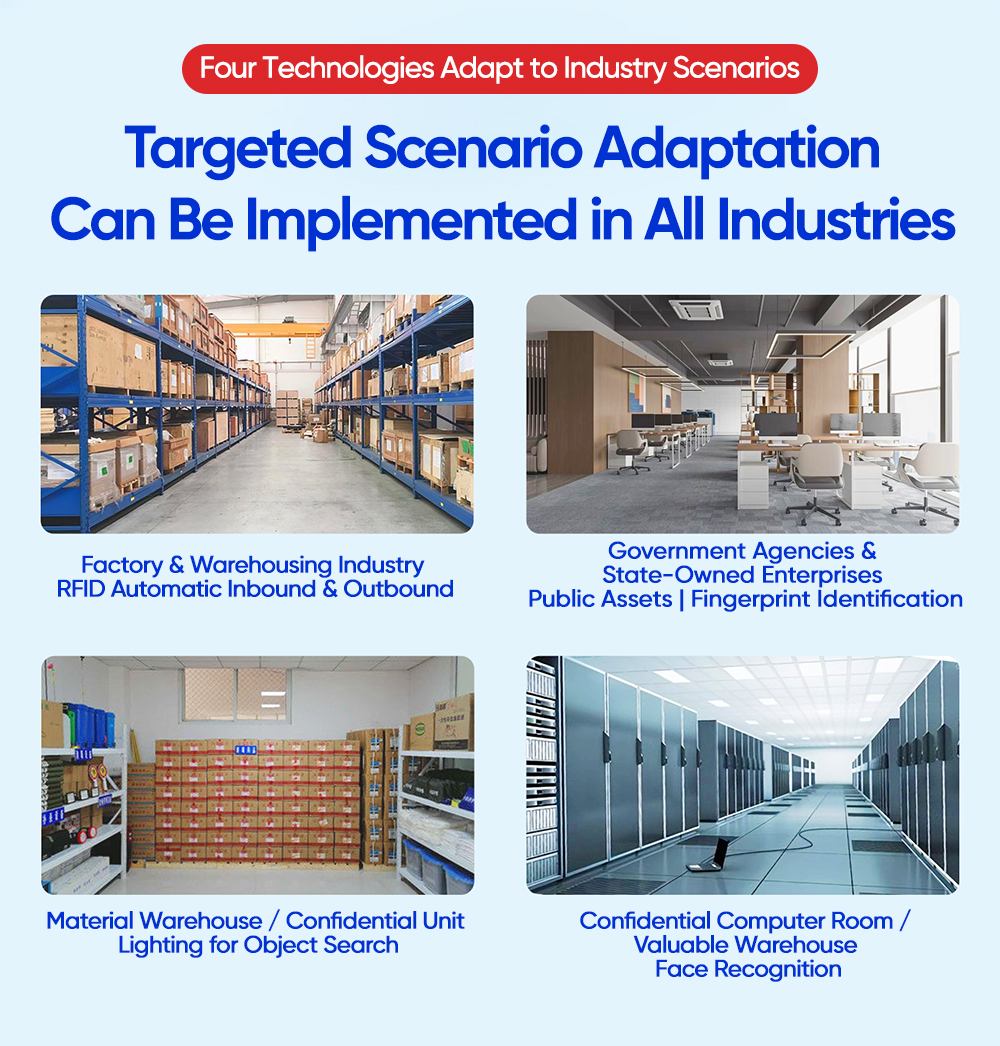 Four Technologies Adapt to Industry Scenarios

Targeted Scenario Adaptation Can Be Implemented in All Industries

Factory & Warehousing Industry
RFID Automatic Inbound & Outbound

Government Agencies &
State-Owned Enterprises
Public Assets | Fingerprint Identification

Material Warehouse / Confidential Unit
Lighting for Object Search

Confidential Computer Room /
Valuable Warehouse
Face Recognition